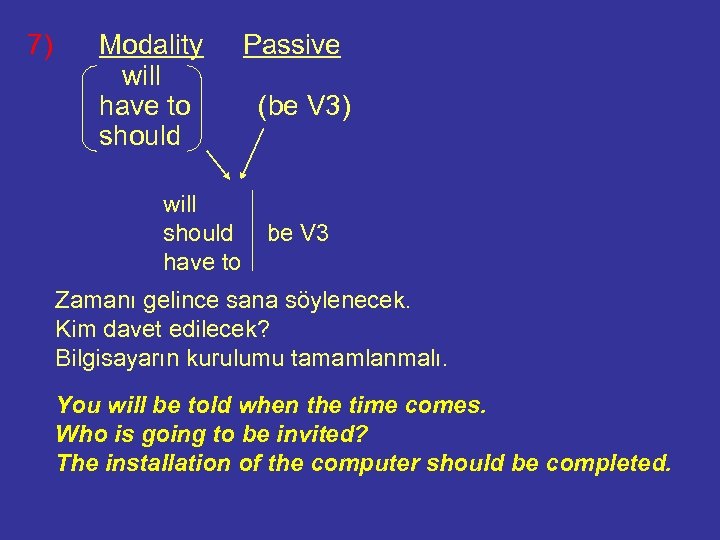 7) Modality Passive

will
have to
should

(be V3)

will
should
have to

be V3

Zamanı gelince sana söylenecek.
Kim davet edilecek?
Bilgisayarın kurulumu tamamlanmalı.

You will be told when the time comes.
Who is going to be invited?
The installation of the computer should be completed.